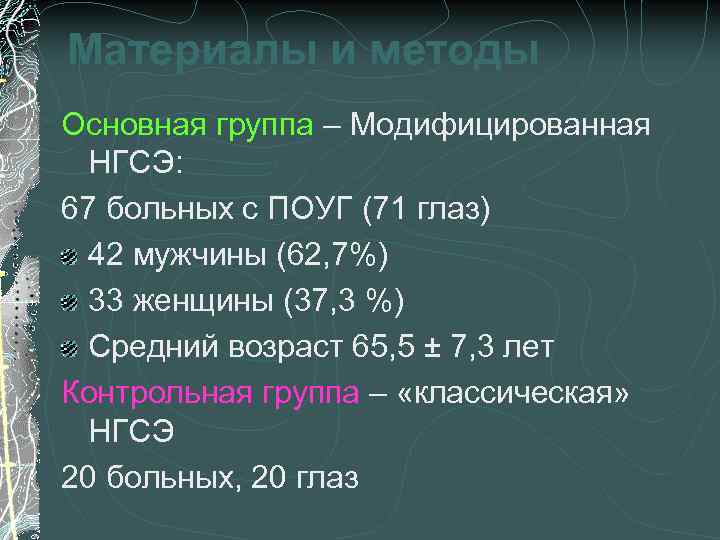 Материалы и методы

Основная группа – Модифицированная НГСЭ:

67 больных с ПОУГ (71 глаз)

42 мужчины (62,7%)

33 женщины (37,3 %)

Средний возраст 65,5 ± 7,3 лет

Контрольная группа – «классическая» НГСЭ

20 больных, 20 глаз